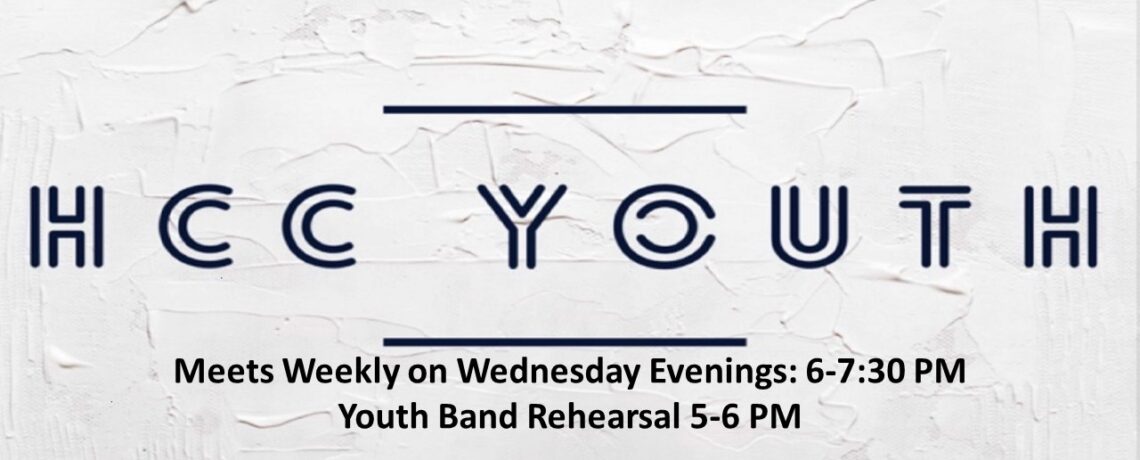 HCC YOUTH

Meets Weekly on Wednesday Evenings: 6-7:30 PM
Youth Band Rehearsal 5-6 PM